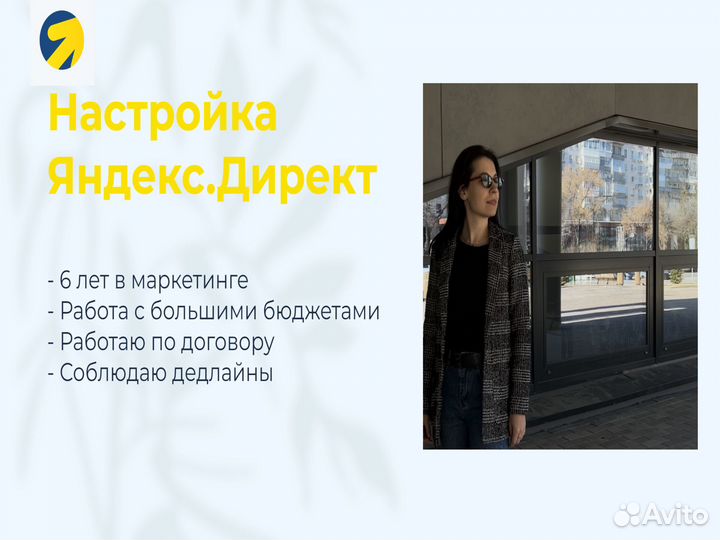 Настройка Яндекс.Директ

- 6 лет в маркетинге
- Работа с большими бюджетами
- Работаю по договору
- Соблюдаю дедлайны

Avito